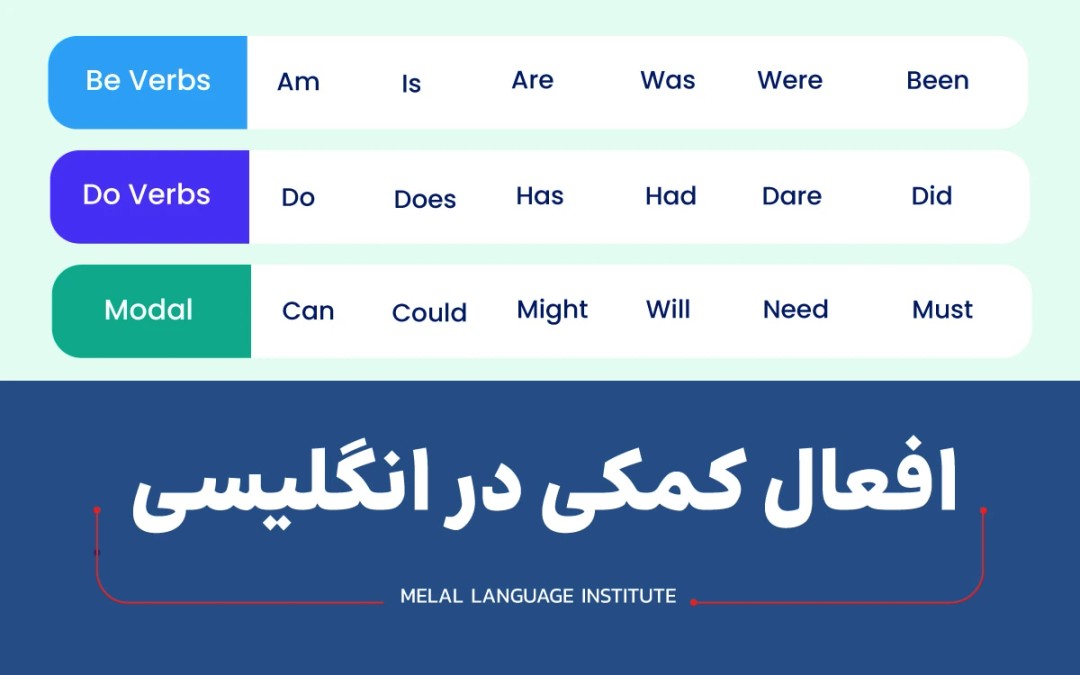 | Be Verbs | Am | Is | Are | Was | Were | Been |
|---|---|---|---|---|---|---|
| Do Verbs | Do | Does | Has | Had | Dare | Did |
| Modal | Can | Could | Might | Will | Need | Must |

افعال کمکی در انگلیسی

MELAL LANGUAGE INSTITUTE